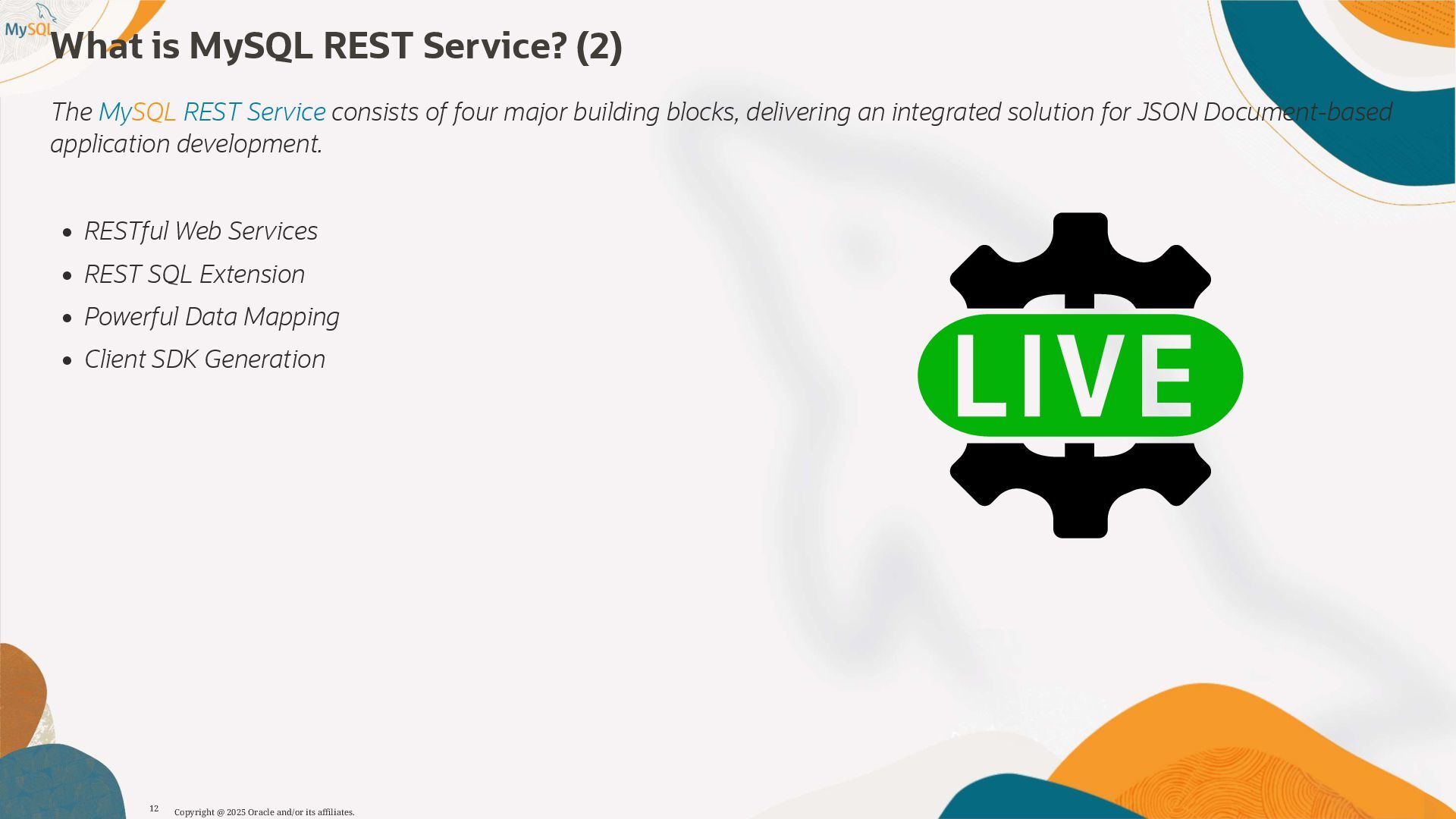 MySQL

What is MySQL REST Service? (2)

The MySQL REST Service consists of four major building blocks, delivering an integrated solution for JSON Document-based application development.

- RESTful Web Services
- REST SQL Extension
- Powerful Data Mapping
- Client SDK Generation

LIVE

12 Copyright @ 2025 Oracle and/or its affiliates.